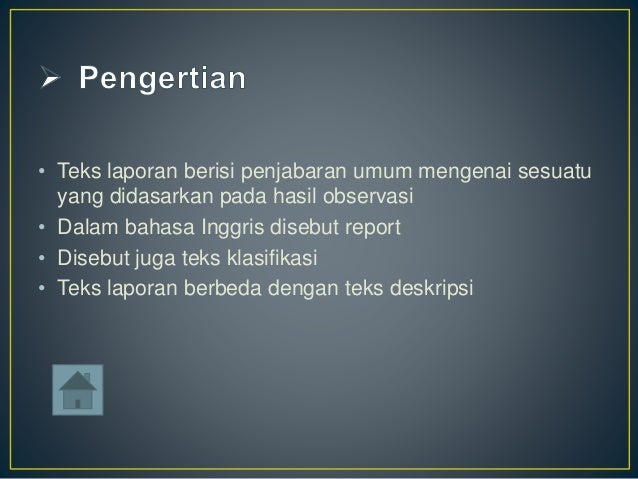 ➢ Pengertian

• Teks laporan berisi penjabaran umum mengenai sesuatu yang didasarkan pada hasil observasi
• Dalam bahasa Inggris disebut report
• Disebut juga teks klasifikasi
• Teks laporan berbeda dengan teks deskripsi